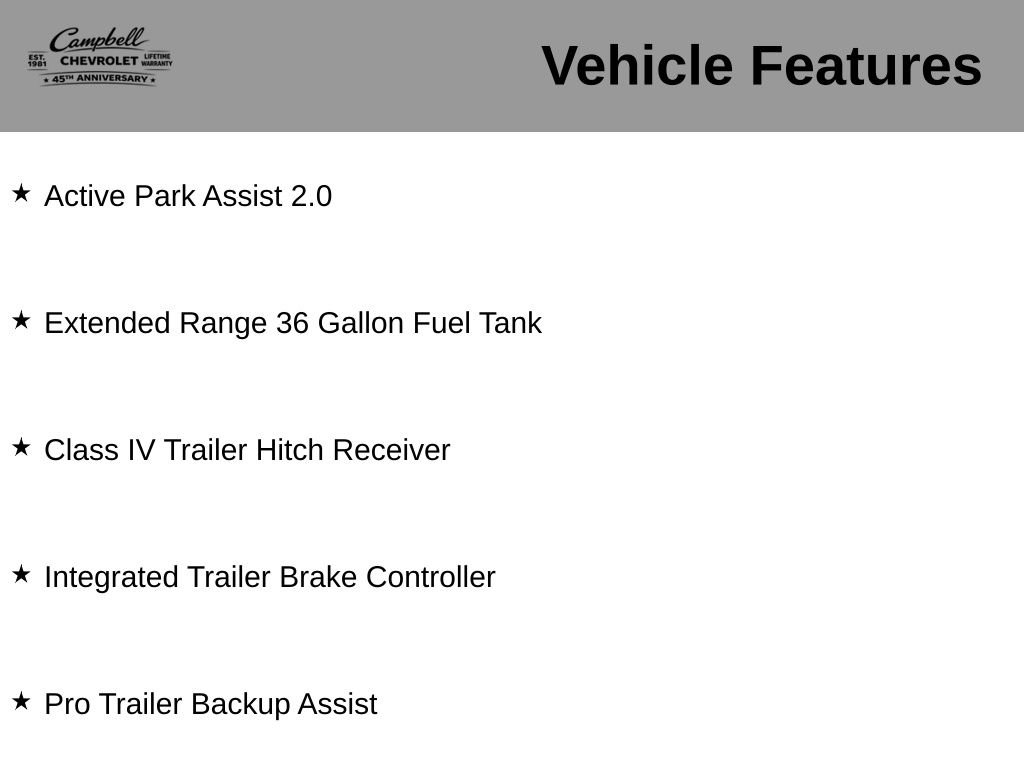 Campbell
EST. 1981 CHEVROLET LIFETIME WARRANTY
★ 45TH ANNIVERSARY ★

Vehicle Features

★ Active Park Assist 2.0

★ Extended Range 36 Gallon Fuel Tank

★ Class IV Trailer Hitch Receiver

★ Integrated Trailer Brake Controller

★ Pro Trailer Backup Assist